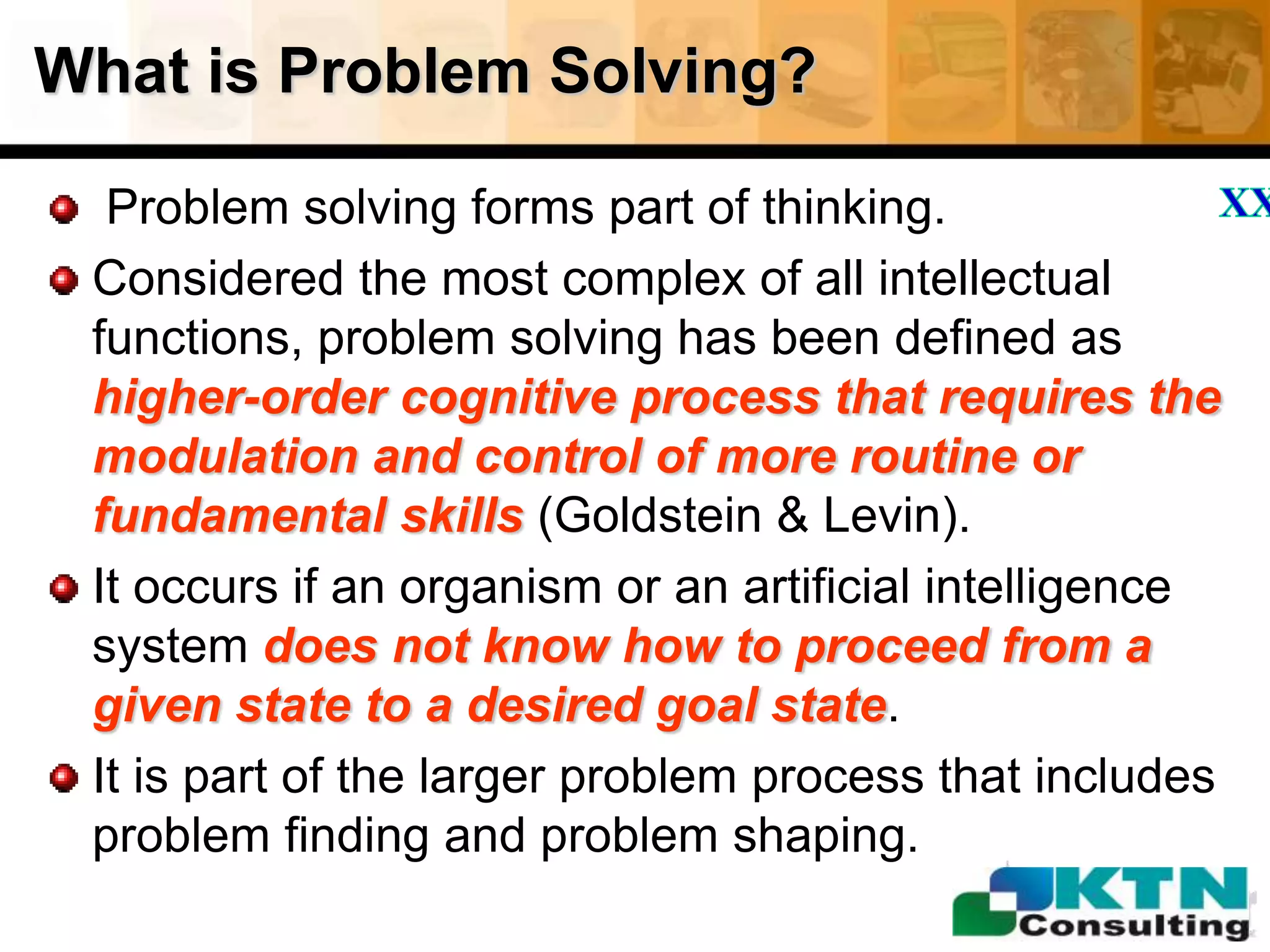 What is Problem Solving?

XX

Problem solving forms part of thinking.

Considered the most complex of all intellectual functions, problem solving has been defined as higher-order cognitive process that requires the modulation and control of more routine or fundamental skills (Goldstein & Levin).

It occurs if an organism or an artificial intelligence system does not know how to proceed from a given state to a desired goal state.

It is part of the larger problem process that includes problem finding and problem shaping.

KTN Consulting